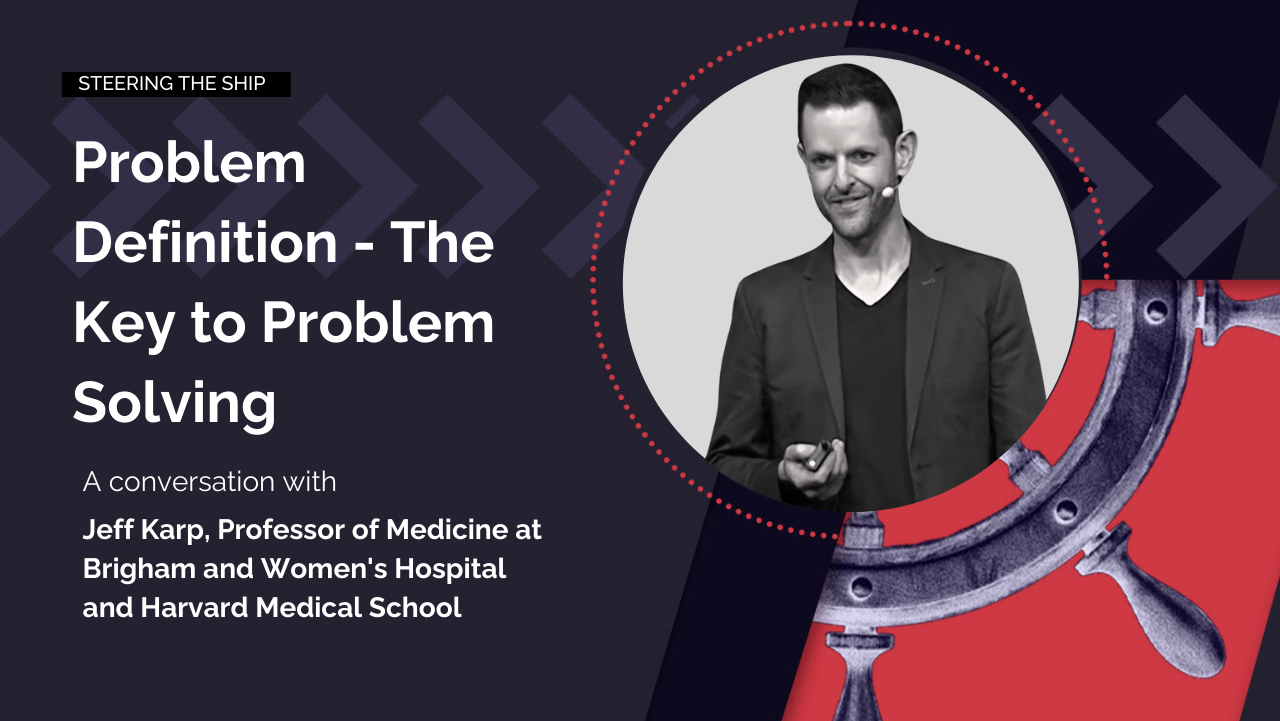 STEERING THE SHIP

Problem Definition - The Key to Problem Solving

A conversation with

Jeff Karp, Professor of Medicine at Brigham and Women's Hospital and Harvard Medical School